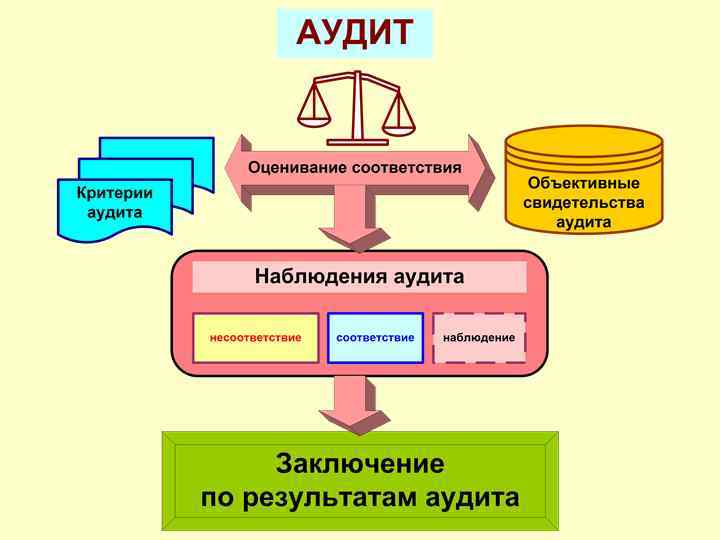 АУДИТ

Критерии аудита

Оценивание соответствия

Объективные свидетельства аудита

Наблюдения аудита

несоответствие

соответствие

наблюдение

Заключение по результатам аудита